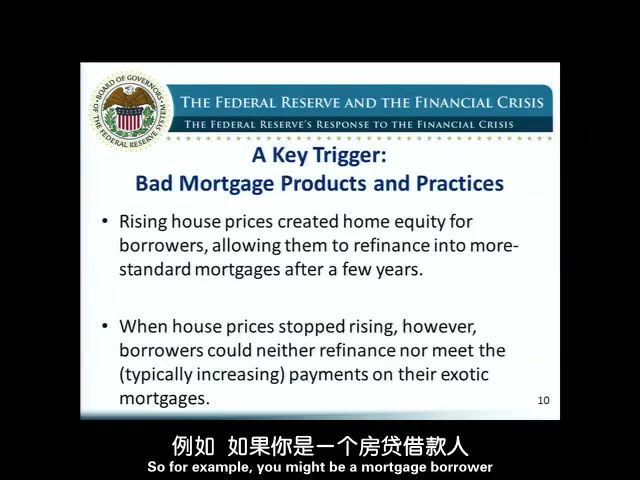 BOARD OF GOVERNORS OF THE FEDERAL RESERVE SYSTEM

THE FEDERAL RESERVE AND THE FINANCIAL CRISIS
THE FEDERAL RESERVE'S RESPONSE TO THE FINANCIAL CRISIS

A Key Trigger:
Bad Mortgage Products and Practices

• Rising house prices created home equity for borrowers, allowing them to refinance into more-standard mortgages after a few years.

• When house prices stopped rising, however, borrowers could neither refinance nor meet the (typically increasing) payments on their exotic mortgages.

10

例如 如果你是一个房贷借款人
So for example, you might be a mortgage borrower